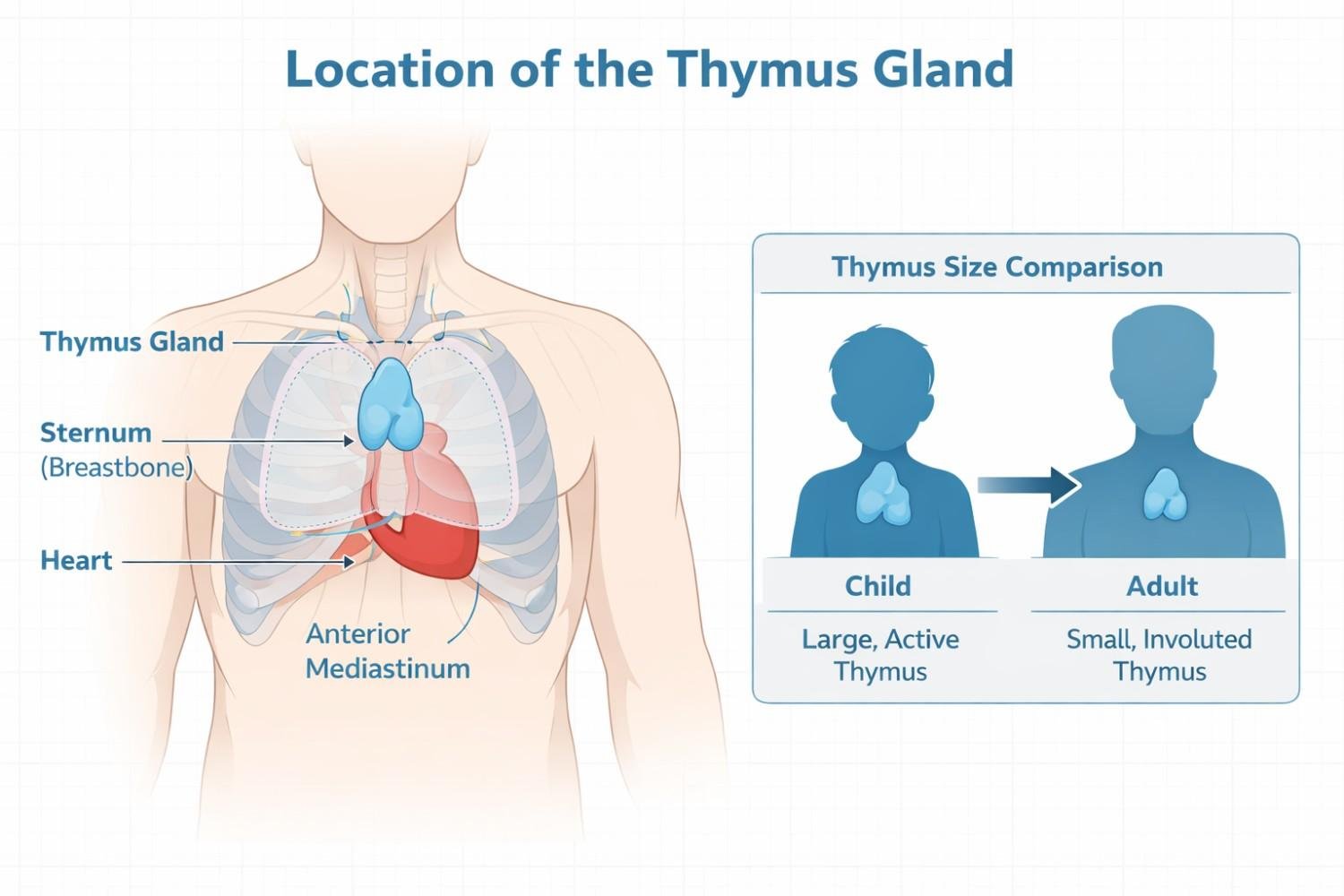 Location of the Thymus Gland

Thymus Gland

Sternum
(Breastbone)

Heart

Anterior
Mediastinum

Thymus Size Comparison

Child

Large, Active Thymus

Adult

Small, Involuted Thymus